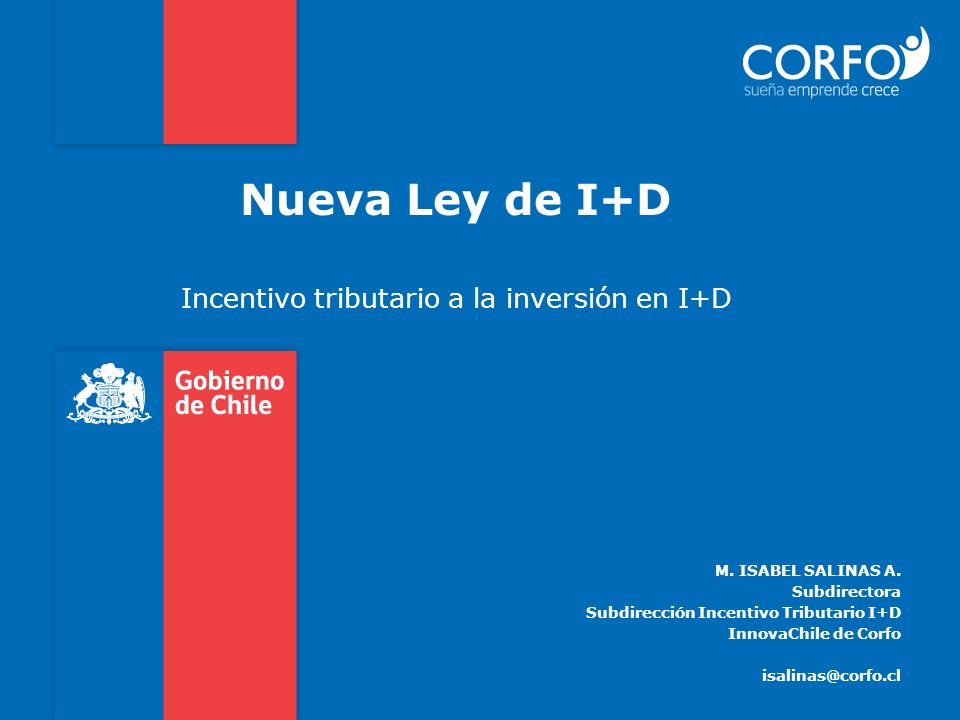 CORFO
sueña emprende crece

Nueva Ley de I+D

Incentivo tributario a la inversión en I+D

Gobierno de Chile

M. ISABEL SALINAS A.
Subdirectora
Subdirección Incentivo Tributario I+D
InnovaChile de Corfo

isalinas@corfo.cl